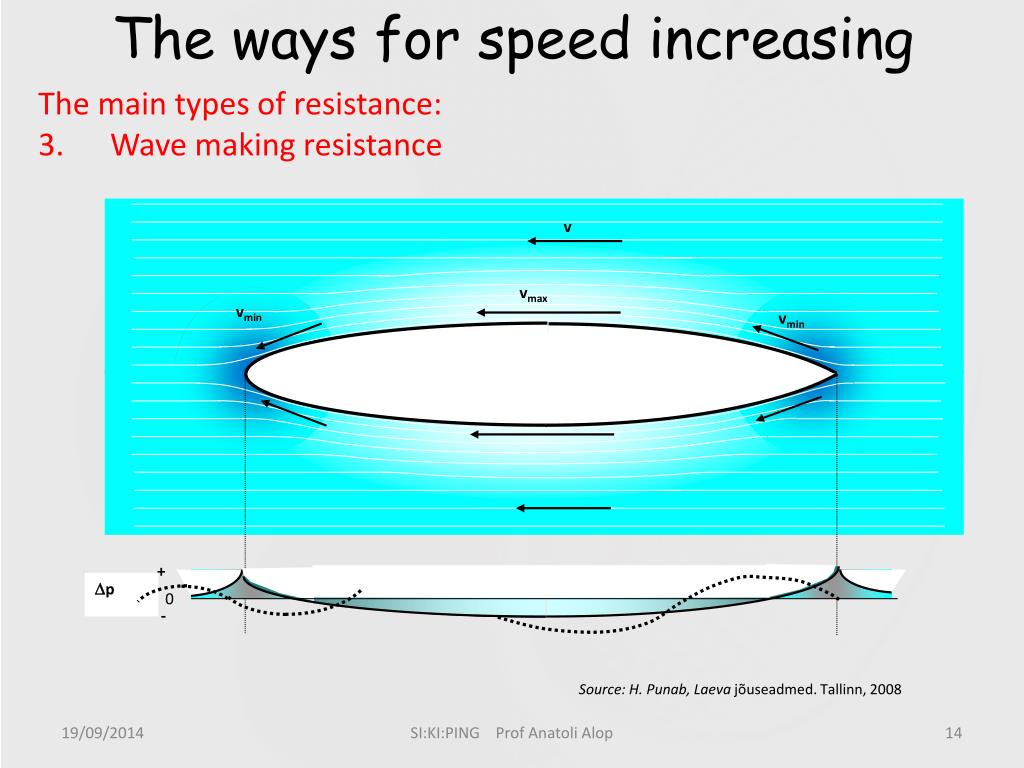 The ways for speed increasing

The main types of resistance:
3. Wave making resistance

v

$v_{max}$

$v_{min}$

$v_{min}$

$\Delta p$

+
0
-

Source: H. Punab, Laeva jõuseadmed. Tallinn, 2008

19/09/2014

SI:KI:PING Prof Anatoli Alop

14